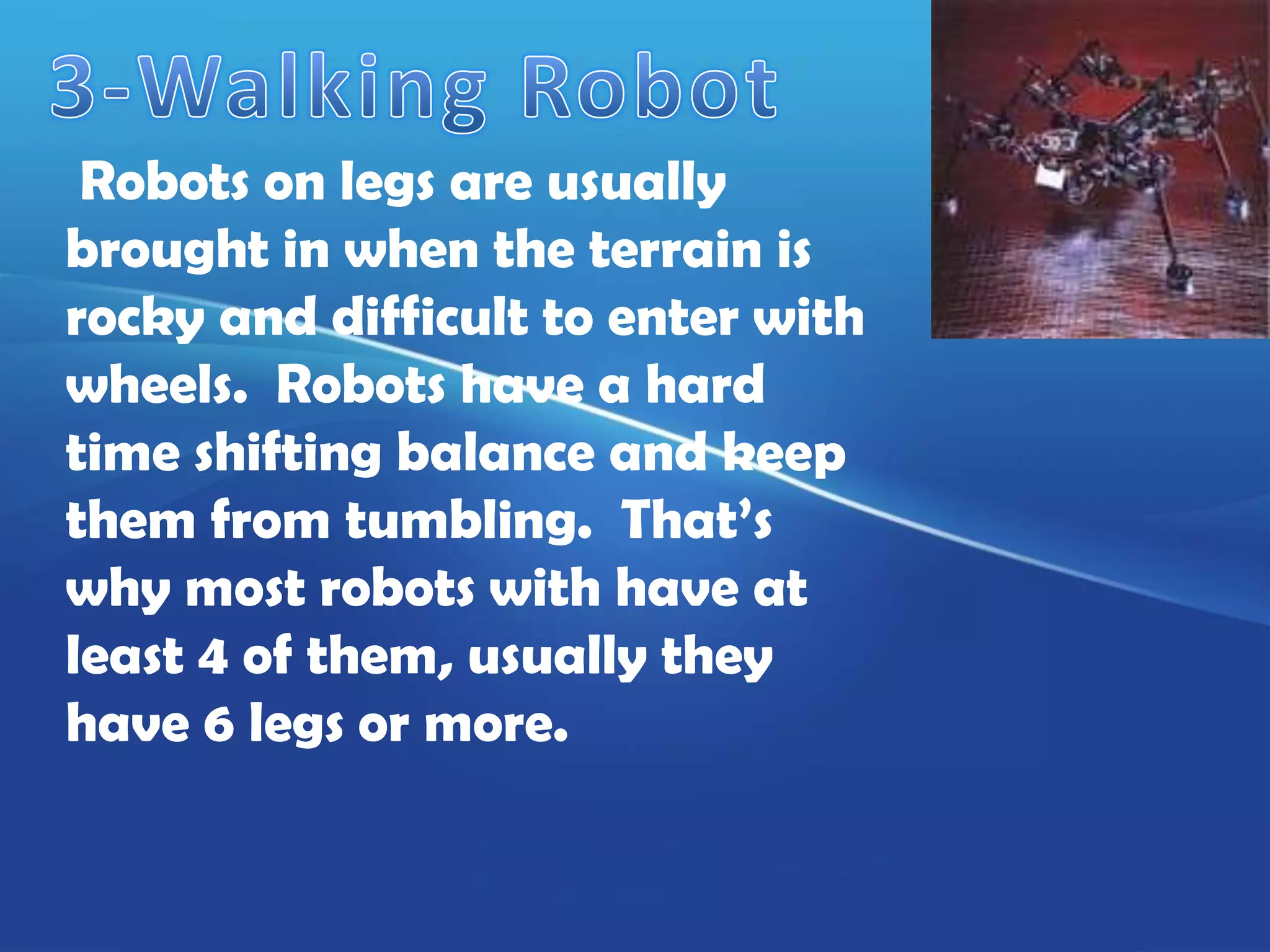 3-Walking Robot

Robots on legs are usually brought in when the terrain is rocky and difficult to enter with wheels. Robots have a hard time shifting balance and keep them from tumbling. That's why most robots with have at least 4 of them, usually they have 6 legs or more.